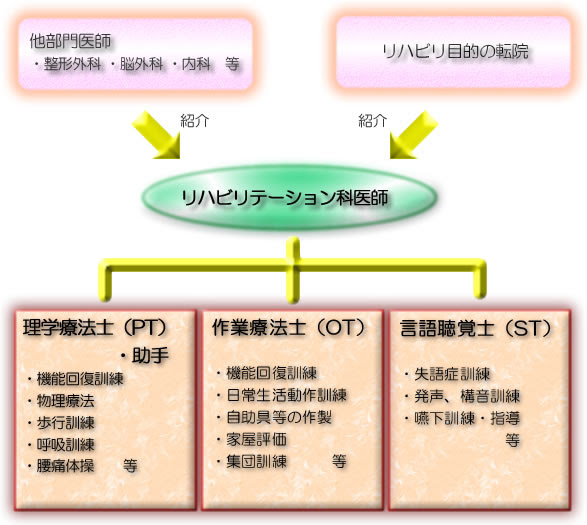 他部門医師
・整形外科 ・脳外科 ・内科 等

リハビリ目的の転院

紹介

紹介

リハビリテーション科医師

理学療法士（PT）
・助手
・機能回復訓練
・物理療法
・歩行訓練
・呼吸訓練
・腰痛体操 等

作業療法士（OT）
・機能回復訓練
・日常生活動作訓練
・自助具等の作製
・家屋評価
・集団訓練 等

言語聴覚士（ST）
・失語症訓練
・発声、構音訓練
・嚥下訓練・指導
等